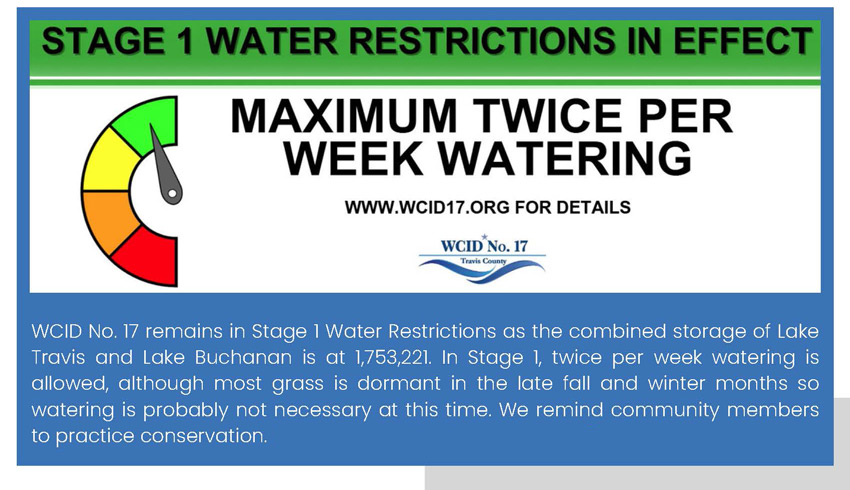 STAGE 1 WATER RESTRICTIONS IN EFFECT

MAXIMUM TWICE PER WEEK WATERING

WWW.WCID17.ORG FOR DETAILS

WCID No. 17
Travis County

WCID No. 17 remains in Stage 1 Water Restrictions as the combined storage of Lake Travis and Lake Buchanan is at 1,753,221. In Stage 1, twice per week watering is allowed, although most grass is dormant in the late fall and winter months so watering is probably not necessary at this time. We remind community members to practice conservation.